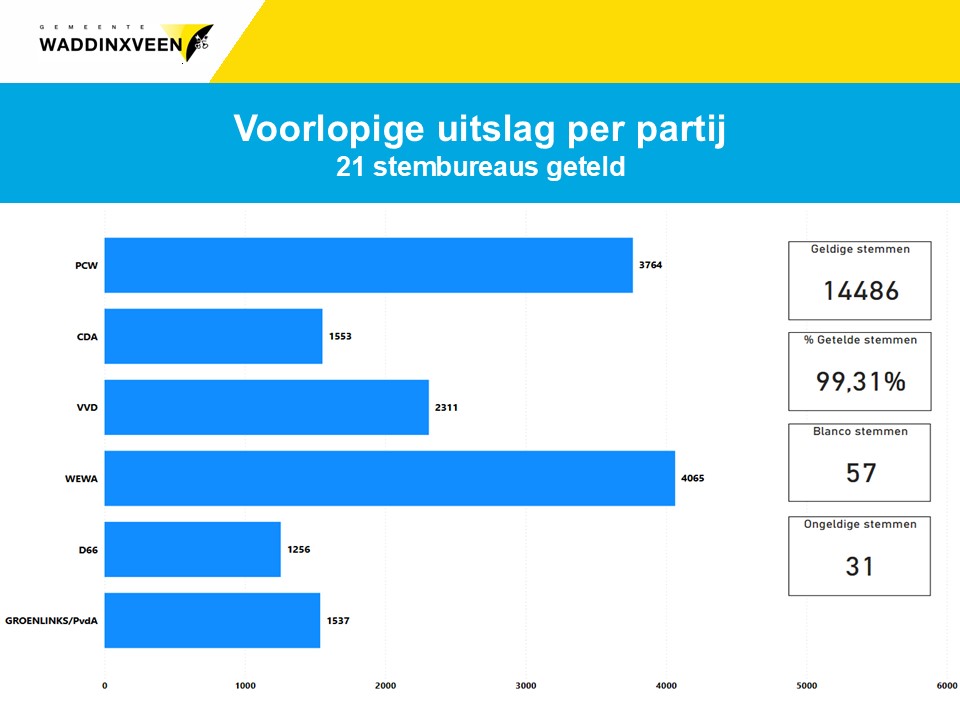 GEMEENTE
WADDINXVEEN

Voorlopige uitslag per partij
21 stembureaus geteld

PCW 3764
CDA 1553
VVD 2311
WEWA 4065
D66 1256
GROENLINKS/PvdA 1537

0 1000 2000 3000 4000 5000 6000

Geldige stemmen
14486

% Getelde stemmen
99,31%

Blanco stemmen
57

Ongeldige stemmen
31